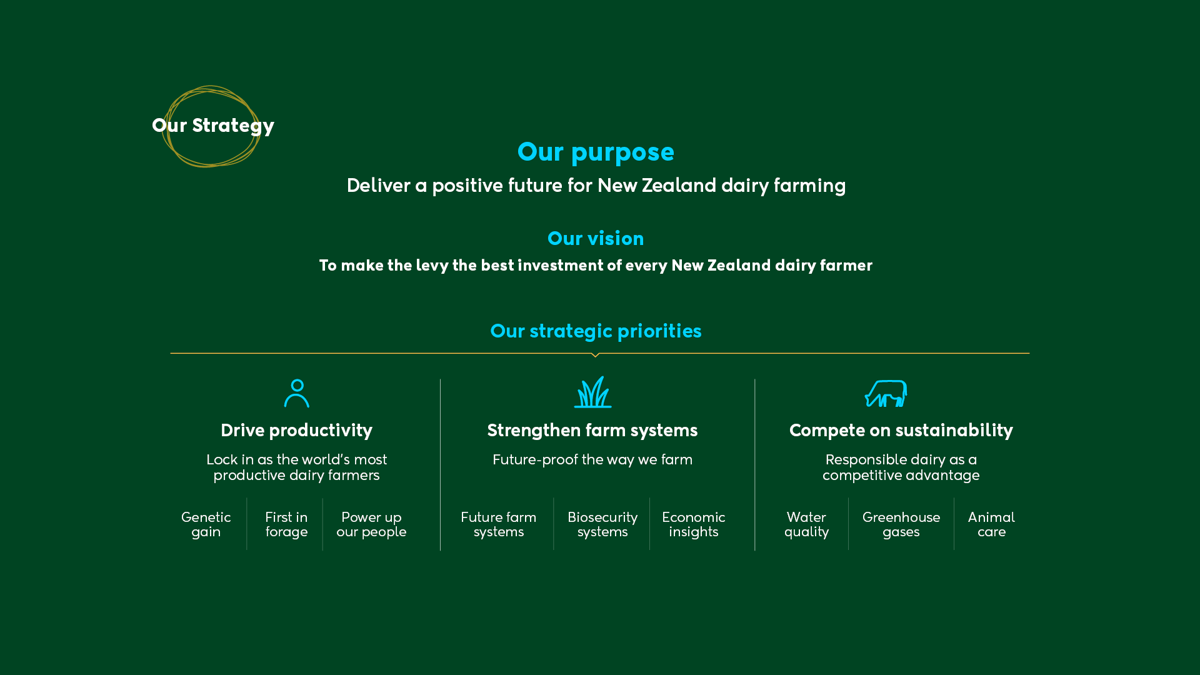 Our Strategy

Our purpose

Deliver a positive future for New Zealand dairy farming

Our vision

To make the levy the best investment of every New Zealand dairy farmer

Our strategic priorities

Drive productivity

Lock in as the world's most productive dairy farmers

Genetic gain

First in forage

Power up our people

Strengthen farm systems

Future-proof the way we farm

Future farm systems

Biosecurity systems

Economic insights

Compete on sustainability

Responsible dairy as a competitive advantage

Water quality

Greenhouse gases

Animal care